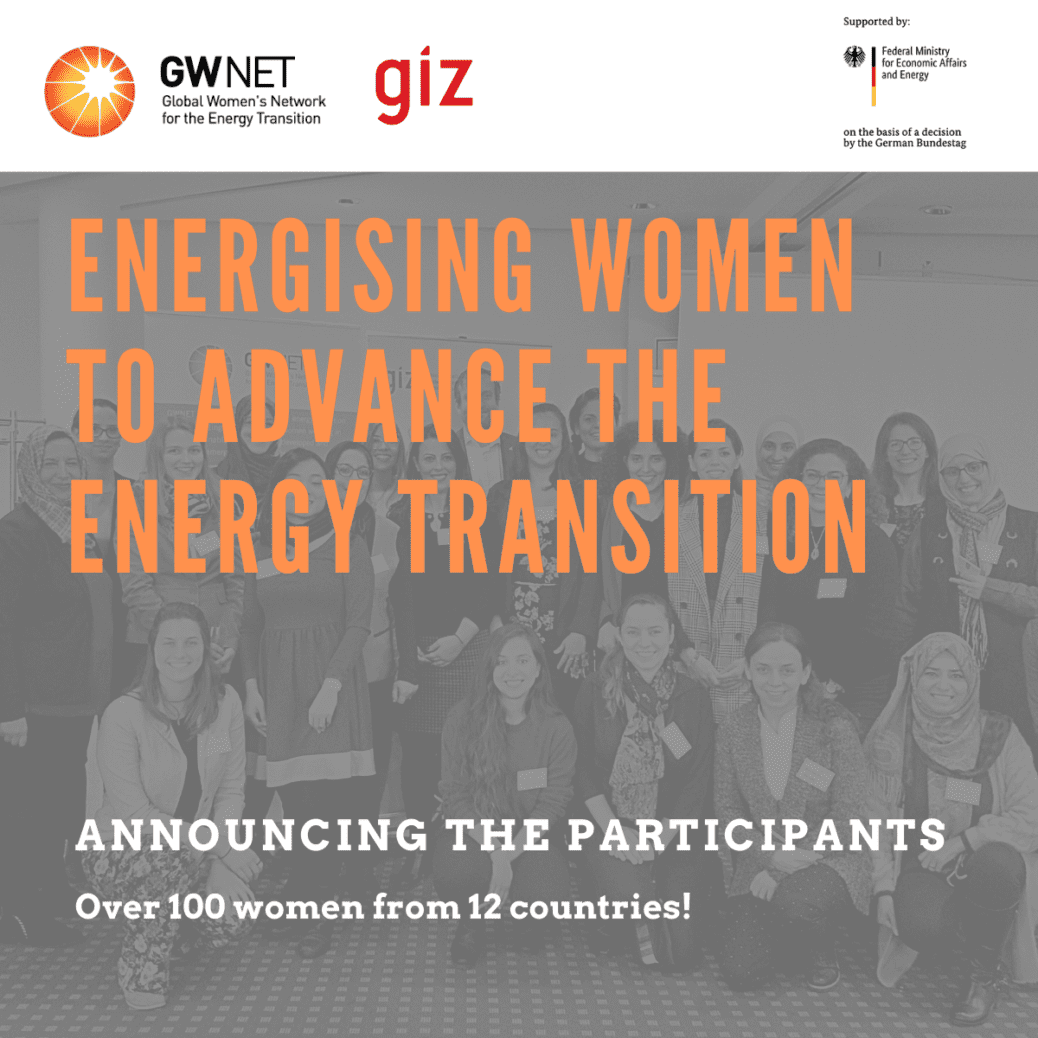 GWNET
Global Women's Network for the Energy Transition

giz

Supported by:

Federal Ministry for Economic Affairs and Energy

on the basis of a decision by the German Bundestag

ENERGISING WOMEN TO ADVANCE THE ENERGY TRANSITION

ANNOUNCING THE PARTICIPANTS

Over 100 women from 12 countries!